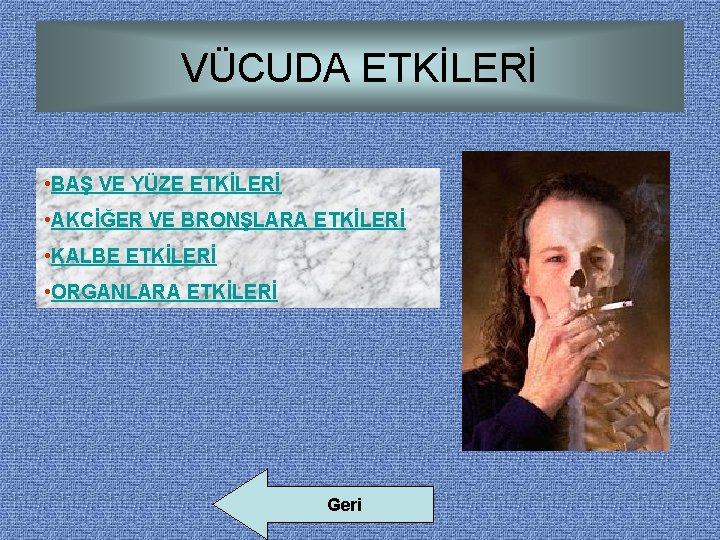 VÜCUDA ETKİLERİ

•BAŞ VE YÜZE ETKİLERİ

•AKCİĞER VE BRONŞLARA ETKİLERİ

•KALBE ETKİLERİ

•ORGANLARA ETKİLERİ

Geri